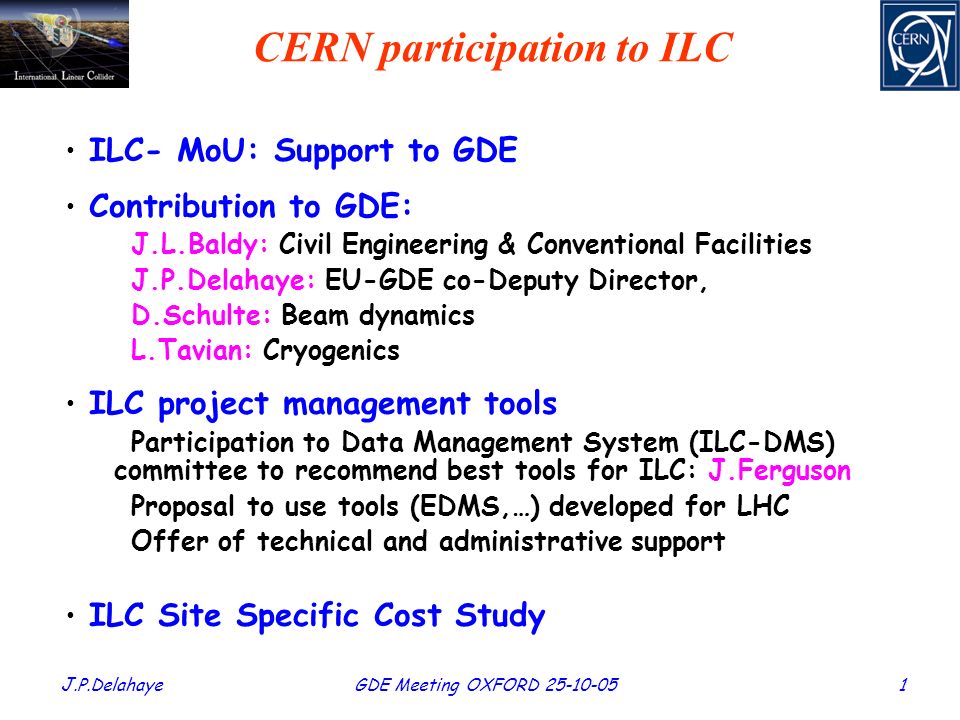 International Linear Collider

CERN participation to ILC

CERN

• ILC- MoU: Support to GDE

• Contribution to GDE:
J.L.Baldy: Civil Engineering & Conventional Facilities
J.P.Delahaye: EU-GDE co-Deputy Director,
D.Schulte: Beam dynamics
L.Tavian: Cryogenics

• ILC project management tools
Participation to Data Management System (ILC-DMS) committee to recommend best tools for ILC: J.Ferguson
Proposal to use tools (EDMS,…) developed for LHC
Offer of technical and administrative support

• ILC Site Specific Cost Study

J.P.Delahaye

GDE Meeting OXFORD 25-10-05

1